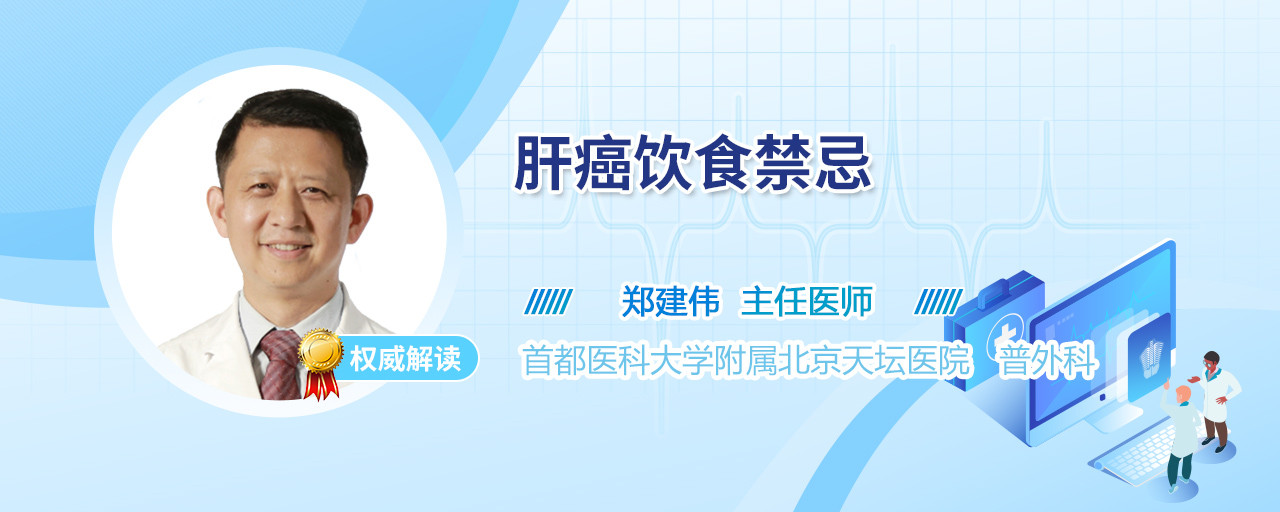 肝癌饮食禁忌

郑建伟 主任医师

权威解读

首都医科大学附属北京天坛医院 普外科